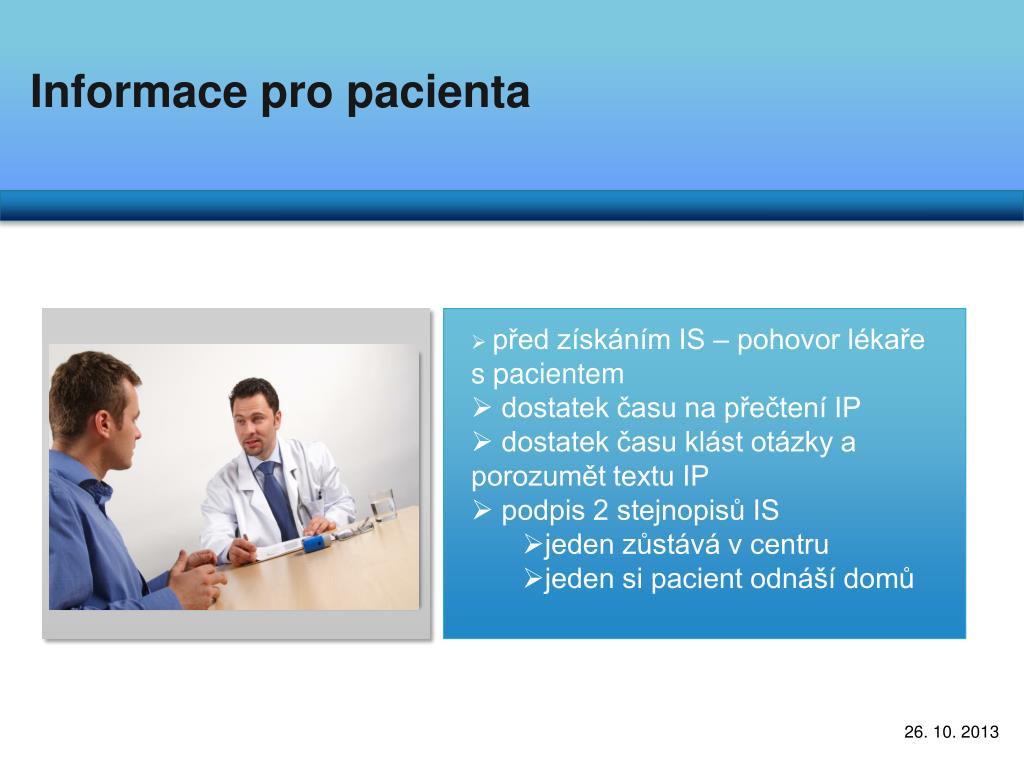 Informace pro pacienta

➢ před získáním IS – pohovor lékaře s pacientem
➢ dostatek času na přečtení IP
➢ dostatek času klást otázky a porozumět textu IP
➢ podpis 2 stejnopisů IS
➢jeden zůstává v centru
➢jeden si pacient odnáší domů

26. 10. 2013